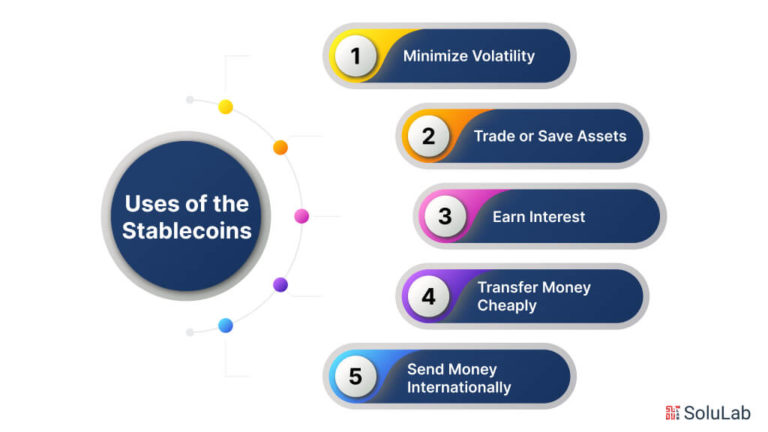 Uses of the Stablecoins

1 Minimize Volatility

2 Trade or Save Assets

3 Earn Interest

4 Transfer Money Cheaply

5 Send Money Internationally

SoluLab